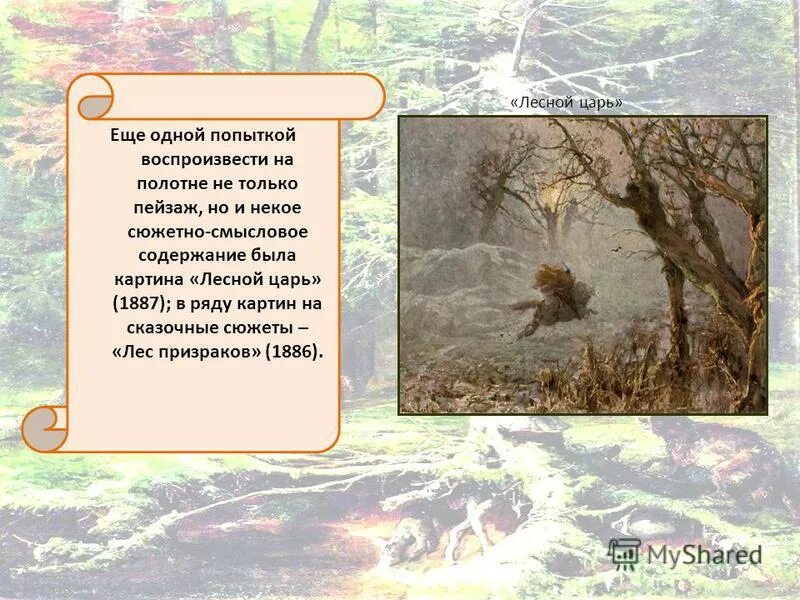 Еще одной попыткой воспроизвести на полотне не только пейзаж, но и некое сюжетно-смысловое содержание была картина «Лесной царь» (1887); в ряду картин на сказочные сюжеты – «Лес призраков» (1886).

«Лесной царь»

MyShared